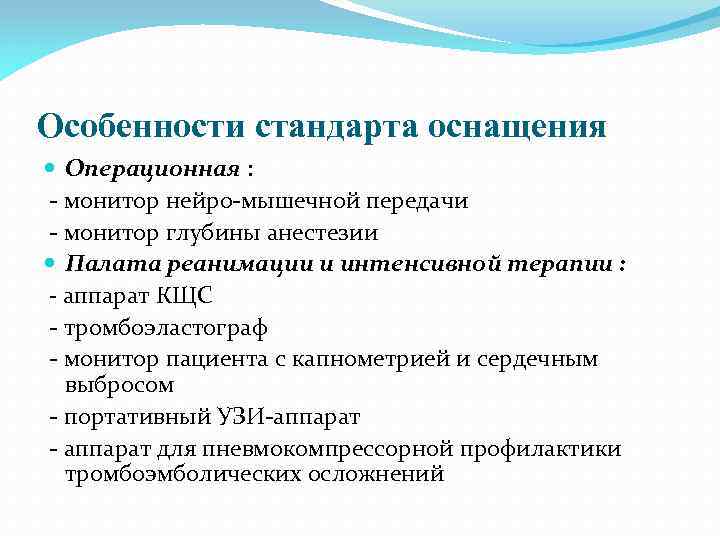 Особенности стандарта оснащения

Операционная :
- монитор нейро-мышечной передачи
- монитор глубины анестезии

Палата реанимации и интенсивной терапии :
- аппарат КЩС
- тромбоэластограф
- монитор пациента с капнометрией и сердечным выбросом
- портативный УЗИ-аппарат
- аппарат для пневмокомпрессорной профилактики тромбоэмболических осложнений